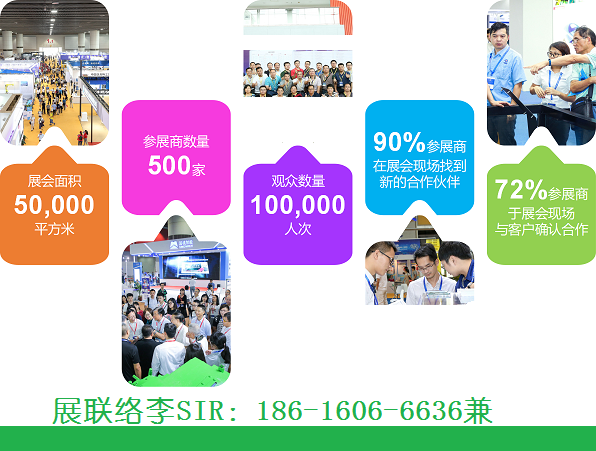 展会面积
50,000
平方米

参展商数量
500家

观众数量
100,000
人次

90%参展商
在展会现场找到
新的合作伙伴

72%参展商
于展会现场
与客户确认合作

展联络李SIR：186-1606-6636兼